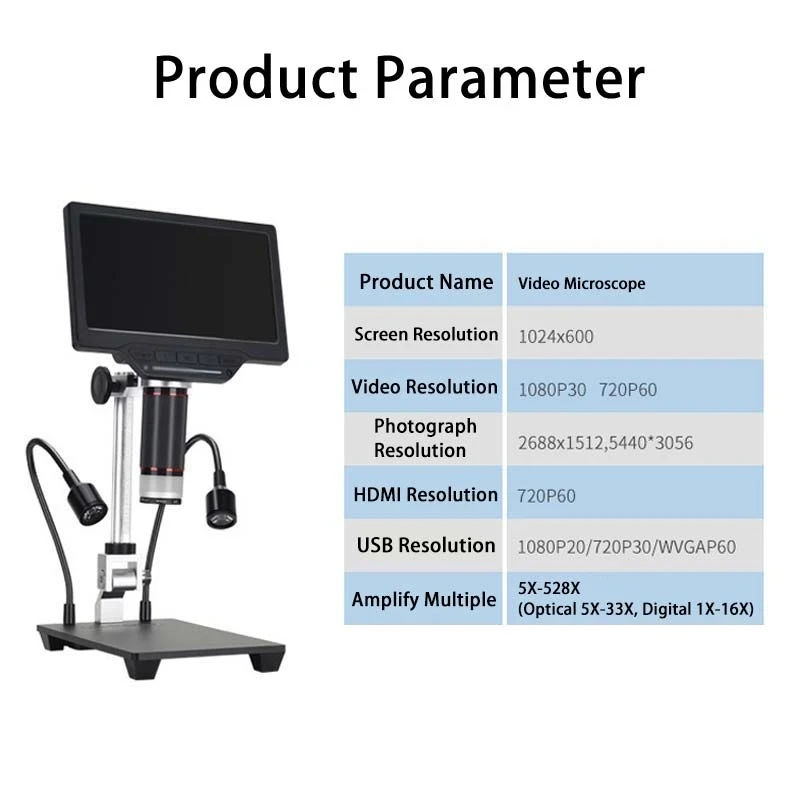 Product Parameter

| Product Name | Video Microscope |
|---|---|
| Screen Resolution | 1024x600 |
| Video Resolution | 1080P30 720P60 |
| Photograph Resolution | 2688x1512,5440*3056 |
| HDMI Resolution | 720P60 |
| USB Resolution | 1080P20/720P30/WVGAP60 |
| Amplify Multiple | 5X-528X (Optical 5X-33X, Digital 1X-16X) |